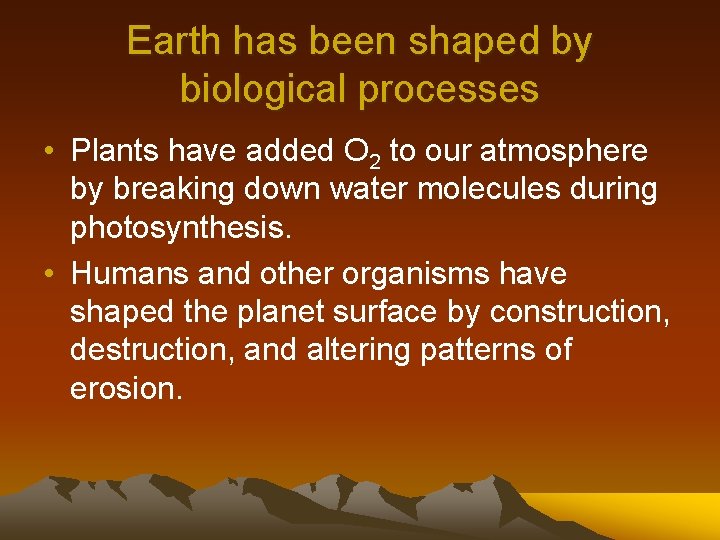 Earth has been shaped by biological processes

• Plants have added $O_2$ to our atmosphere by breaking down water molecules during photosynthesis.

• Humans and other organisms have shaped the planet surface by construction, destruction, and altering patterns of erosion.